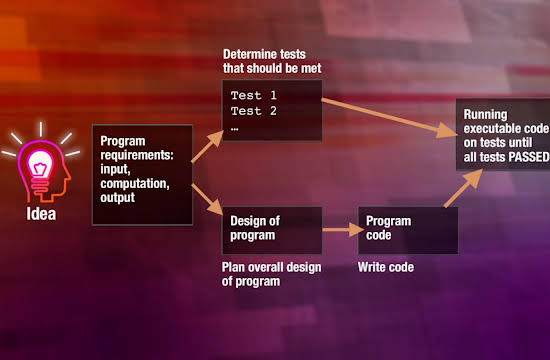 Idea

Program requirements: input, computation, output

Determine tests that should be met

Test 1
Test 2
...

Design of program

Plan overall design of program

Program code

Write code

Running executable code on tests until all tests PASSED